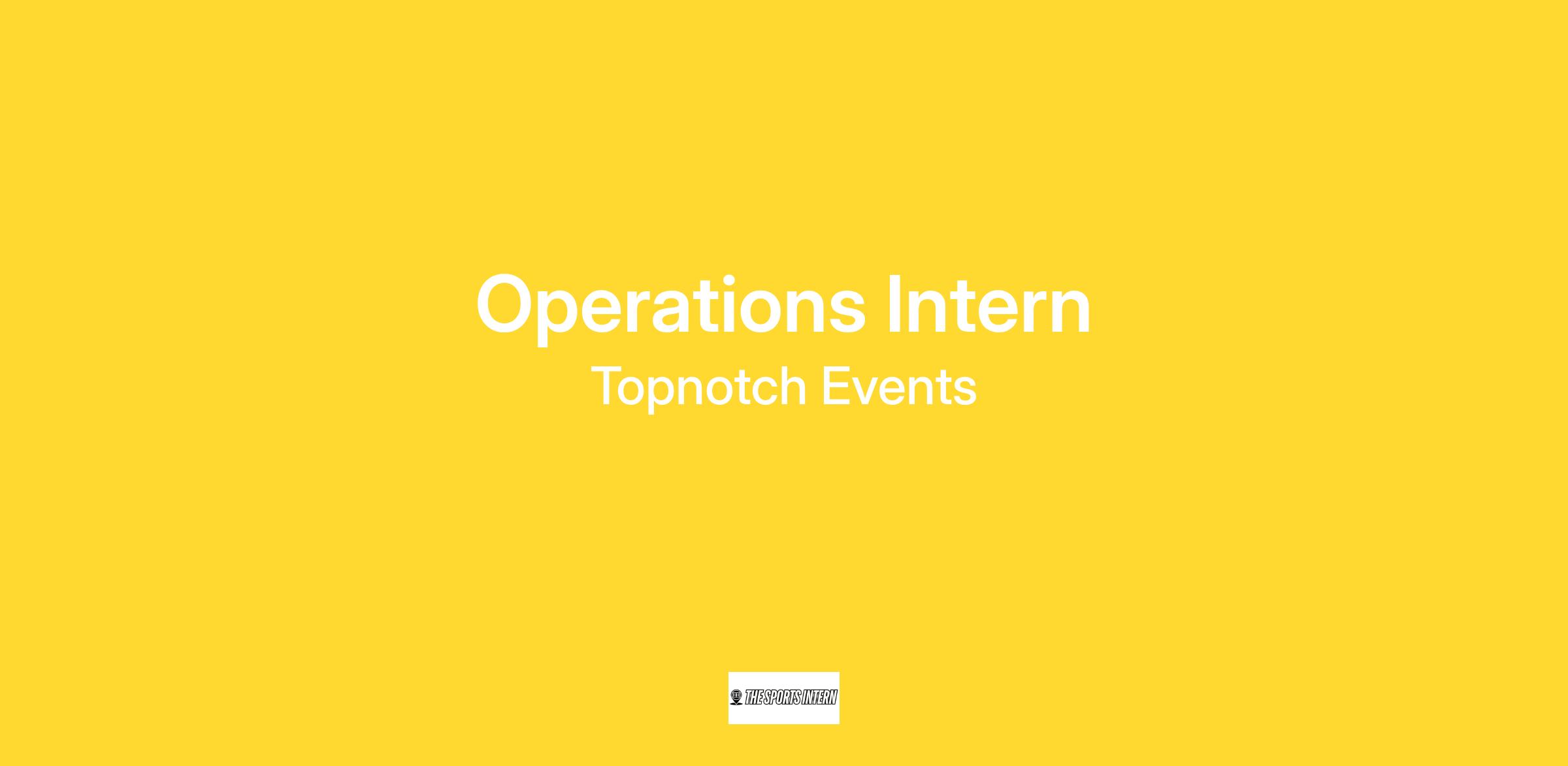 Operations Intern
Topnotch Events

THE SPORTS INTERN